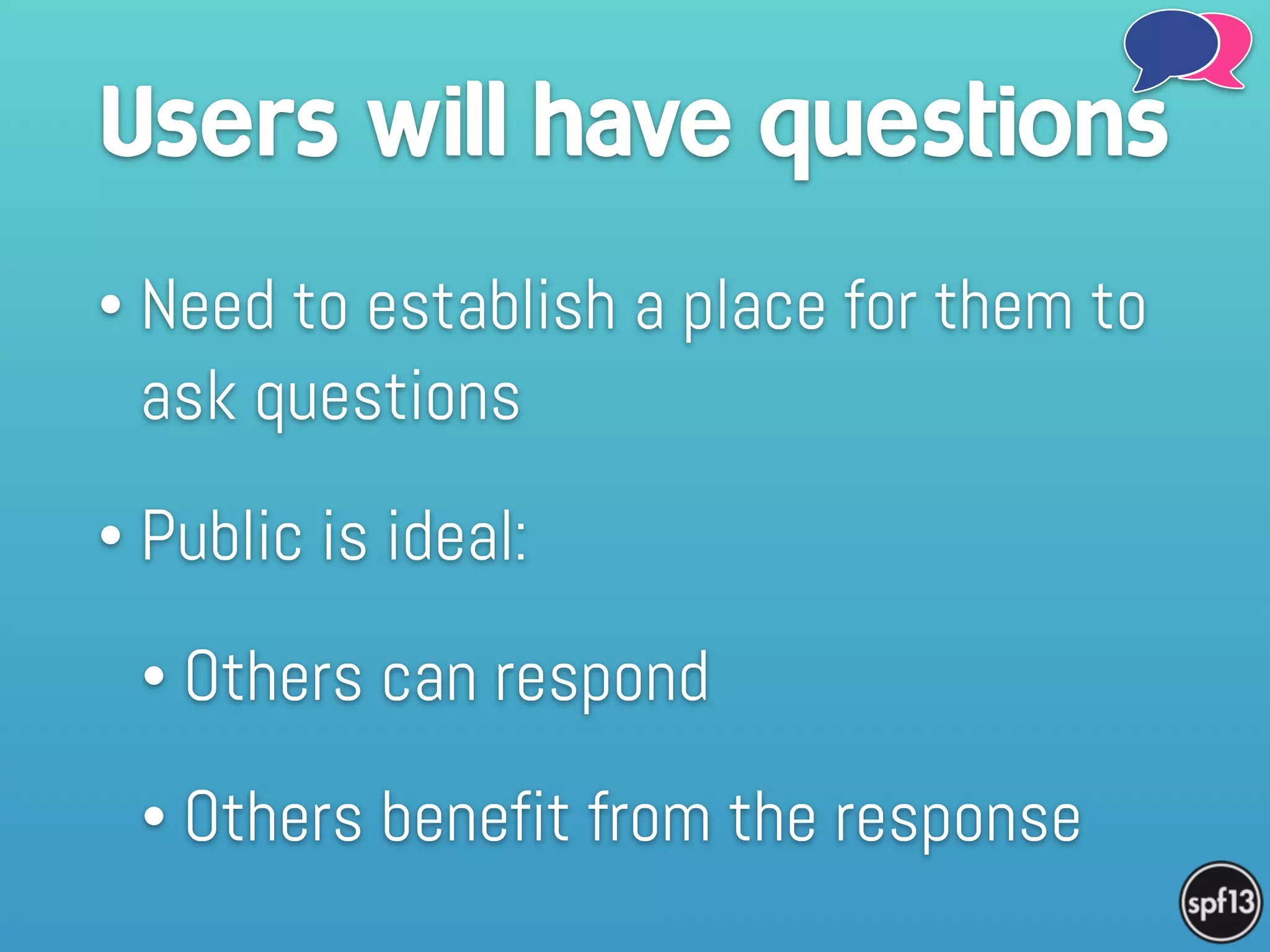 Users will have questions

• Need to establish a place for them to ask questions

• Public is ideal:

• Others can respond

• Others benefit from the response

spf13